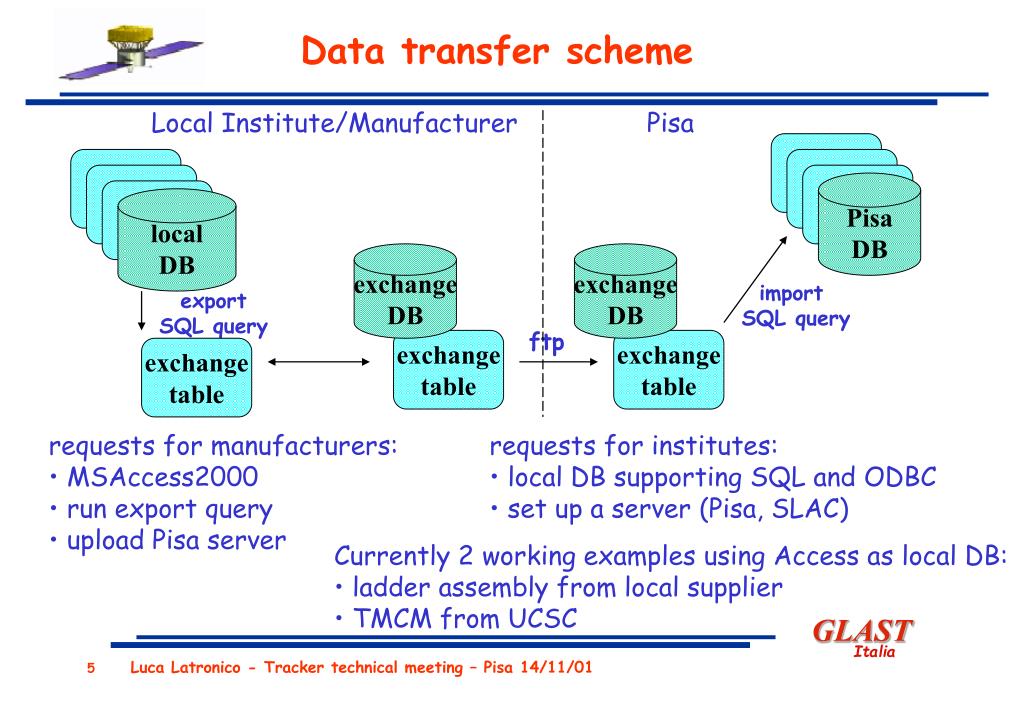 Data transfer scheme

Local Institute/Manufacturer

Pisa

local DB

export SQL query

exchange table

exchange DB

exchange table

ftp

exchange DB

exchange table

import SQL query

Pisa DB

requests for manufacturers:
• MSAccess2000
• run export query
• upload Pisa server

requests for institutes:
• local DB supporting SQL and ODBC
• set up a server (Pisa, SLAC)

Currently 2 working examples using Access as local DB:
• ladder assembly from local supplier
• TMCM from UCSC

GLAST Italia

5 Luca Latronico - Tracker technical meeting – Pisa 14/11/01